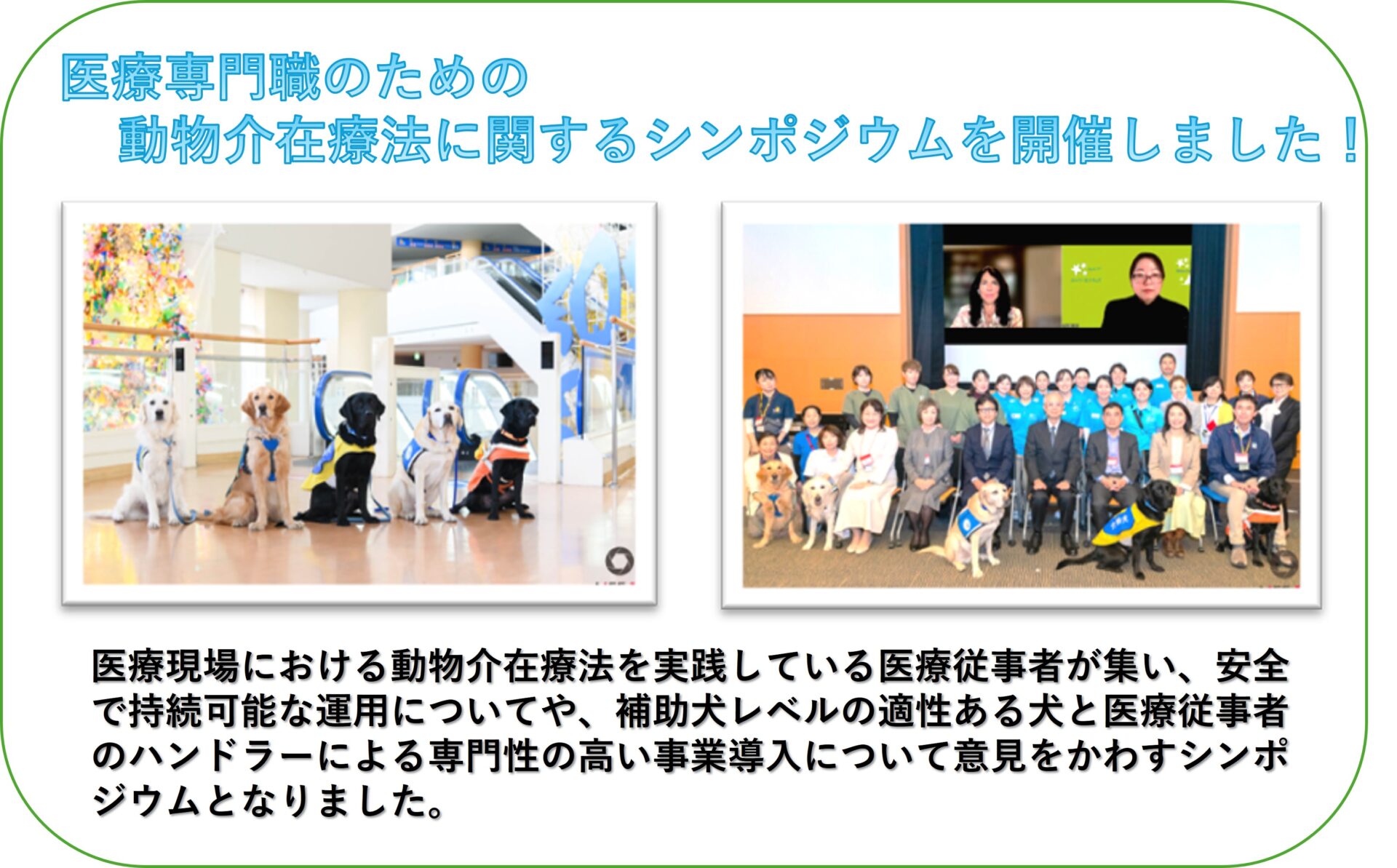 医療専門職のための
動物介在療法に関するシンポジウムを開催しました！

医療現場における動物介在療法を実践している医療従事者が集い、安全で持続可能な運用についてや、補助犬レベルの適性ある犬と医療従事者のハンドラーによる専門性の高い事業導入について意見をかわすシンポジウムとなりました。